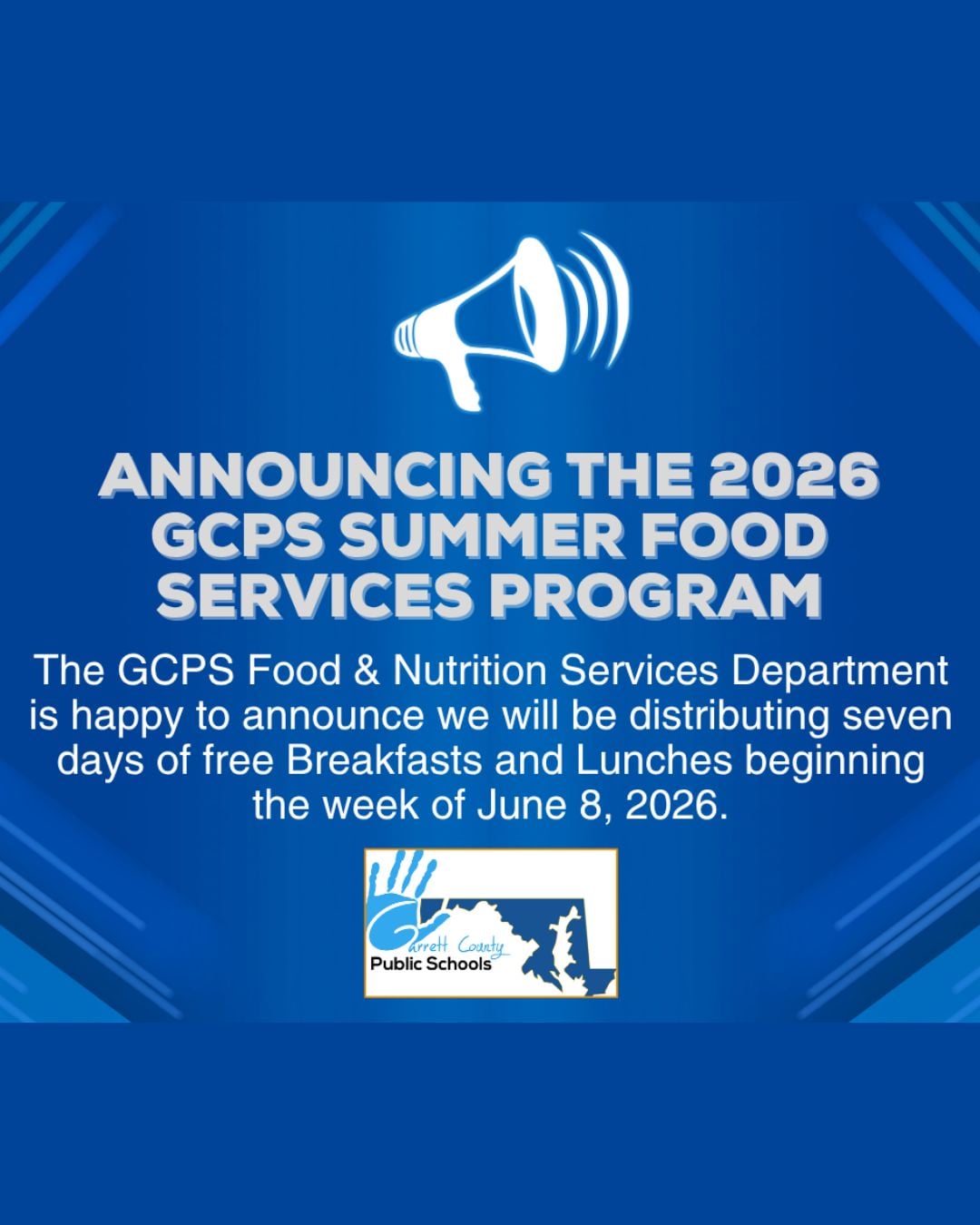 ANNOUNCING THE 2026 GCPS SUMMER FOOD SERVICES PROGRAM

The GCPS Food & Nutrition Services Department is happy to announce we will be distributing seven days of free Breakfasts and Lunches beginning the week of June 8, 2026.

Garrett County Public Schools